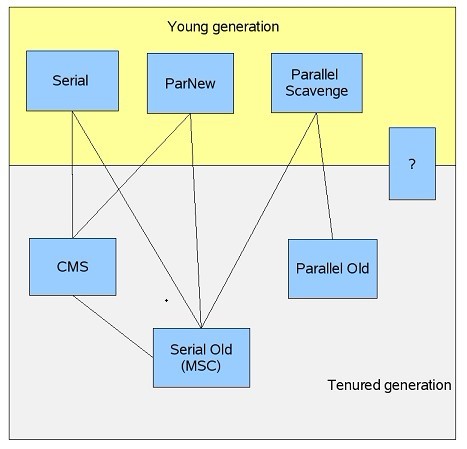 Young generation

Serial

ParNew

Parallel Scavenge

?

CMS

Parallel Old

Serial Old (MSC)

Tenured generation